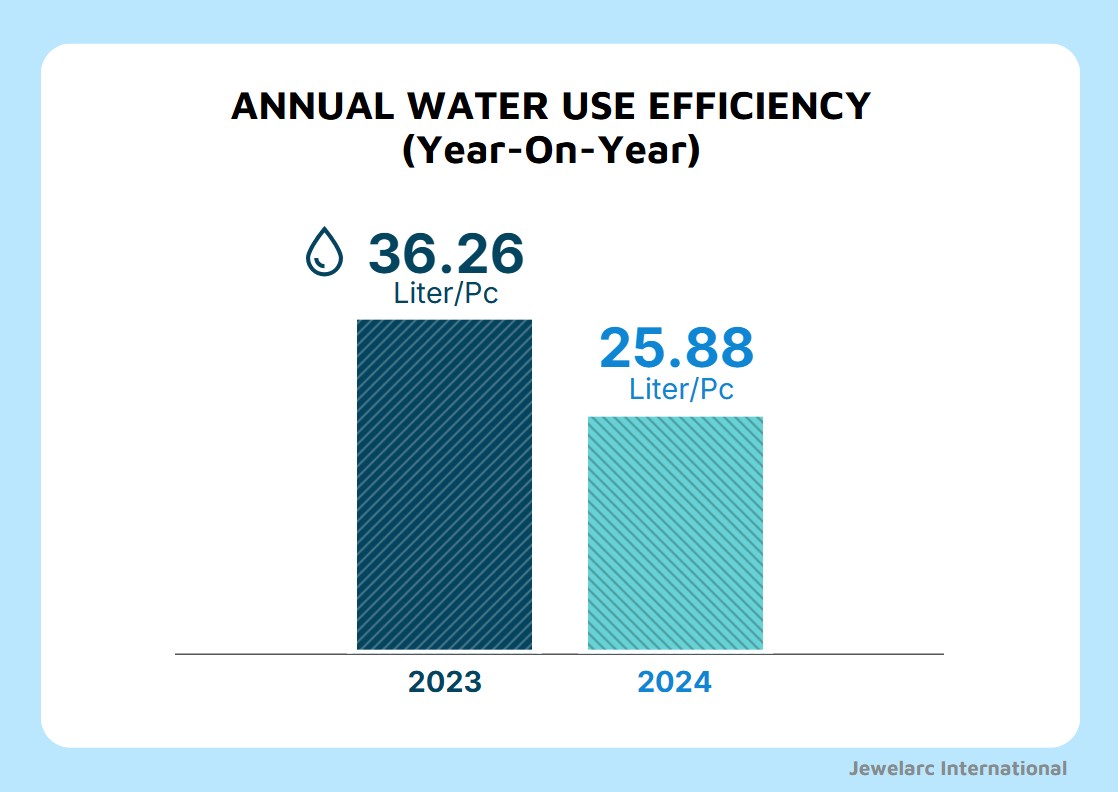 ANNUAL WATER USE EFFICIENCY
(Year-On-Year)

36.26
Liter/Pc

25.88
Liter/Pc

2023

2024

Jewelarc International